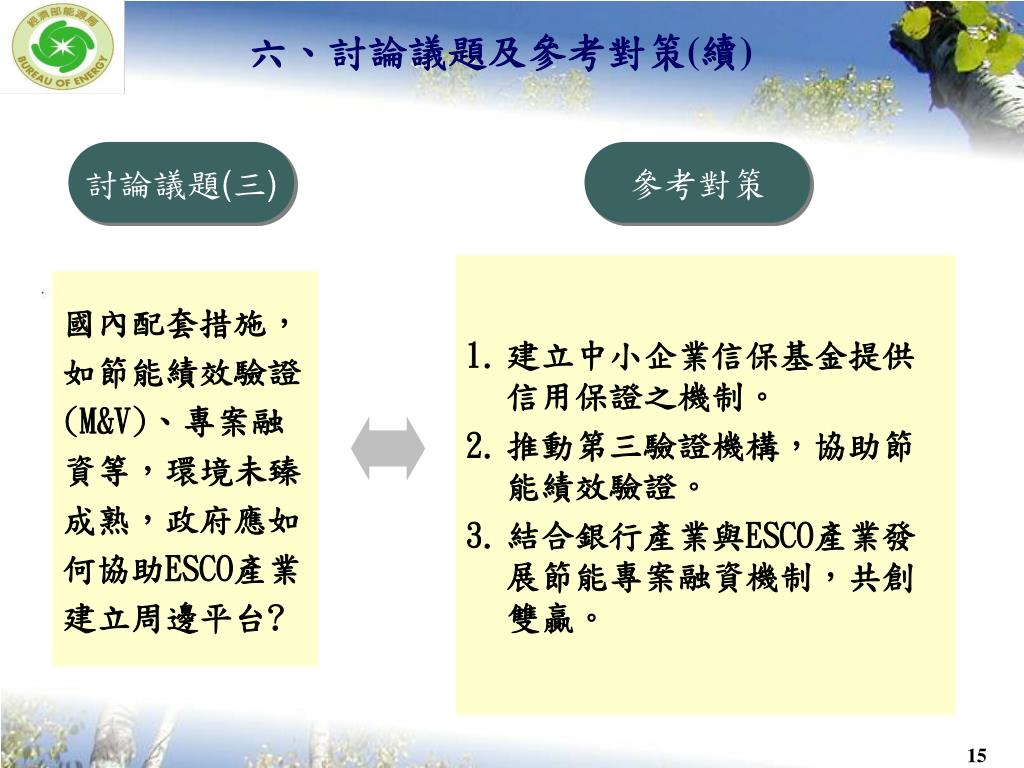 經濟部能源局
BUREAU OF ENERGY

六、討論議題及參考對策(續)

討論議題(三)

參考對策

國內配套措施，如節能績效驗證(M&V)、專案融資等，環境未臻成熟，政府應如何協助ESCO產業建立周邊平台?

1. 建立中小企業信保基金提供信用保證之機制。
2. 推動第三驗證機構，協助節能績效驗證。
3. 結合銀行產業與ESCO產業發展節能專案融資機制，共創雙贏。

15